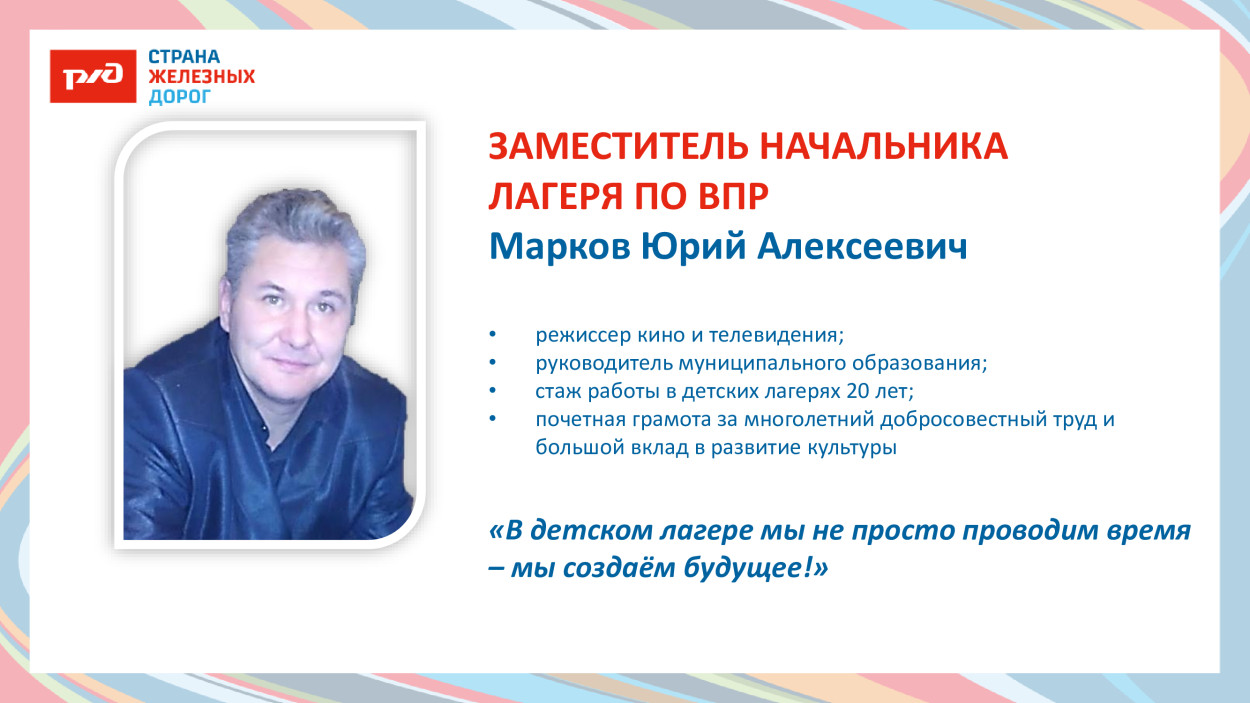 РЖД

СТРАНА
ЖЕЛЕЗНЫХ
ДОРОГ

ЗАМЕСТИТЕЛЬ НАЧАЛЬНИКА ЛАГЕРЯ ПО ВПР
Марков Юрий Алексеевич

• режиссер кино и телевидения;
• руководитель муниципального образования;
• стаж работы в детских лагерях 20 лет;
• почетная грамота за многолетний добросовестный труд и большой вклад в развитие культуры

«В детском лагере мы не просто проводим время – мы создаём будущее!»